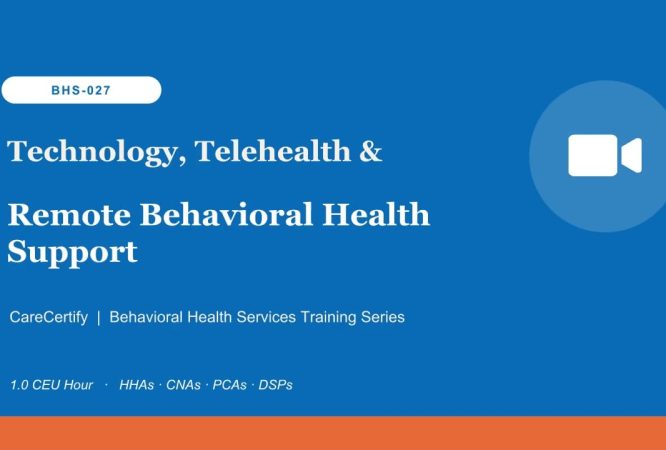 BHS-027

Technology, Telehealth &

Remote Behavioral Health Support

CareCertify | Behavioral Health Services Training Series

1.0 CEU Hour · HHAs · CNAs · PCAs · DSPs